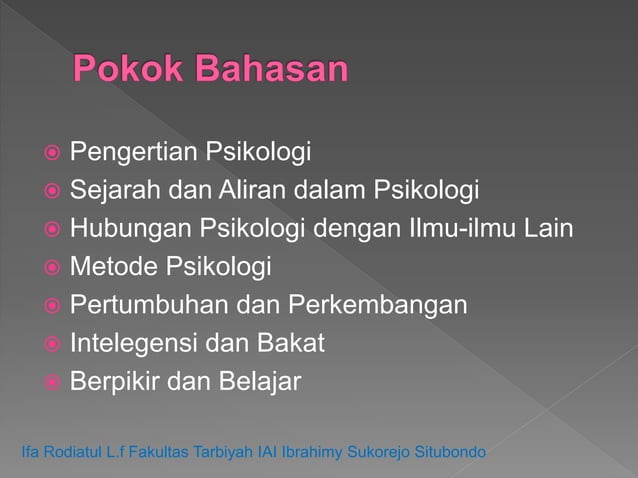 Pokok Bahasan

Pengertian Psikologi
Sejarah dan Aliran dalam Psikologi
Hubungan Psikologi dengan Ilmu-ilmu Lain
Metode Psikologi
Pertumbuhan dan Perkembangan
Intelegensi dan Bakat
Berpikir dan Belajar

Ifa Rodiatul L.f Fakultas Tarbiyah IAI Ibrahimy Sukorejo Situbondo